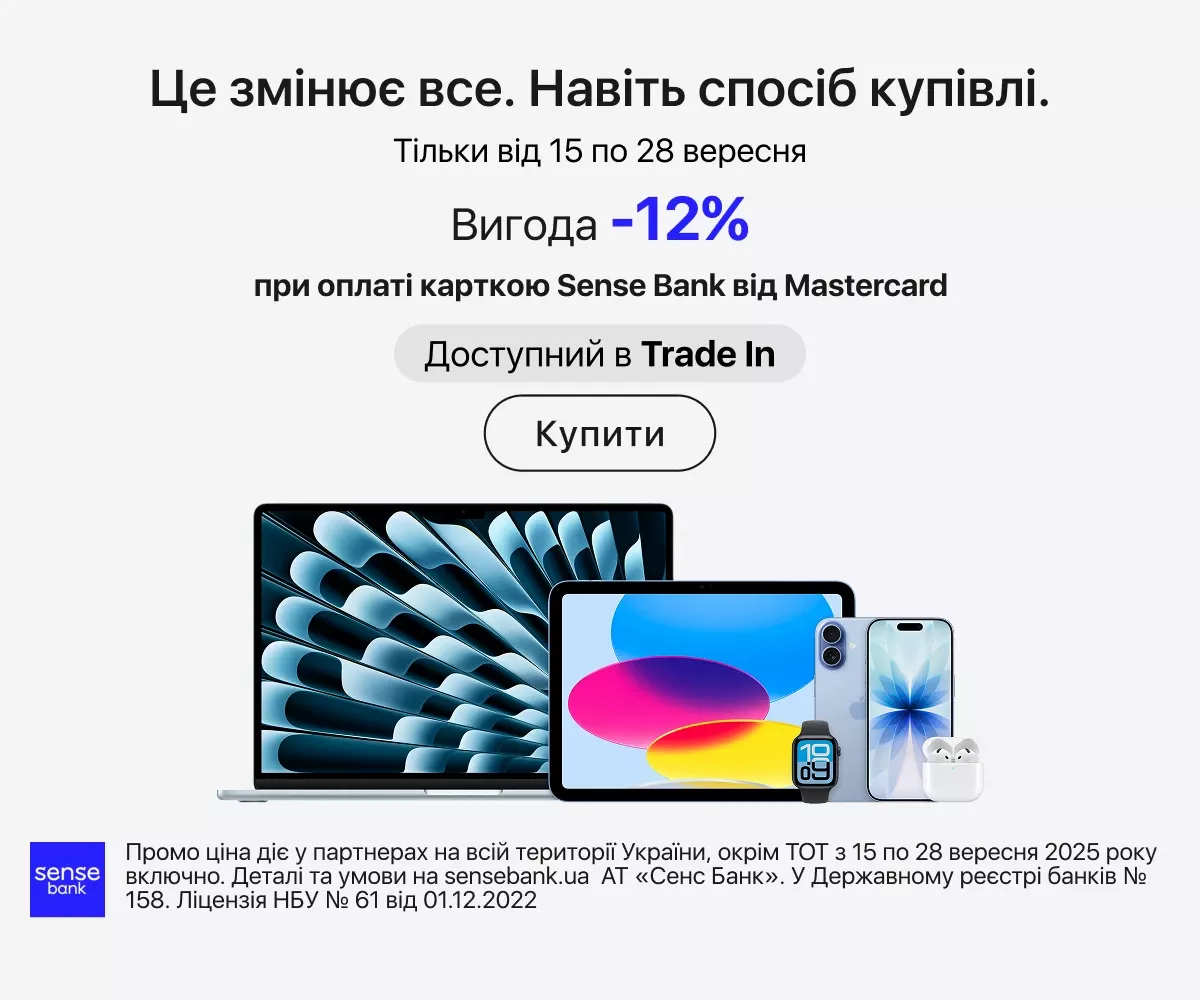 Це змінює все. Навіть спосіб купівлі.

Тільки від 15 по 28 вересня

Вигода -12%

при оплаті карткою Sense Bank від Mastercard

Доступний в Trade In

Купити

10
09

sense bank

Промо ціна діє у партнерах на всій території України, окрім ТОТ з 15 по 28 вересня 2025 року включно. Деталі та умови на sensebank.ua АТ «Сенс Банк». У Державному реєстрі банків № 158. Ліцензія НБУ № 61 від 01.12.2022